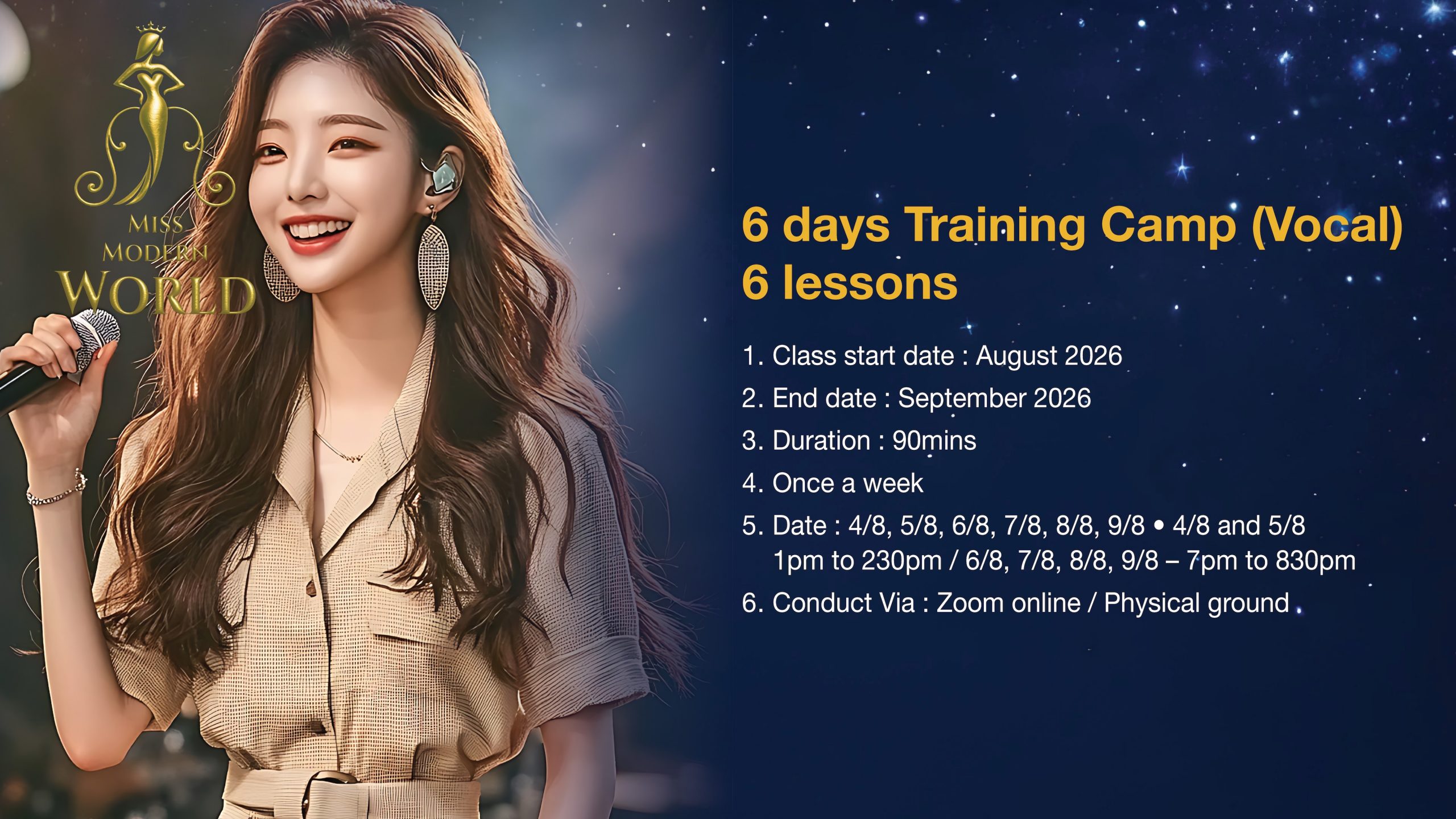 MISS MODERN WORLD

6 days Training Camp (Vocal)
6 lessons

1. Class start date : August 2026
2. End date : September 2026
3. Duration : 90mins
4. Once a week
5. Date : 4/8, 5/8, 6/8, 7/8, 8/8, 9/8 • 4/8 and 5/8 1pm to 230pm / 6/8, 7/8, 8/8, 9/8 – 7pm to 830pm
6. Conduct Via : Zoom online / Physical ground